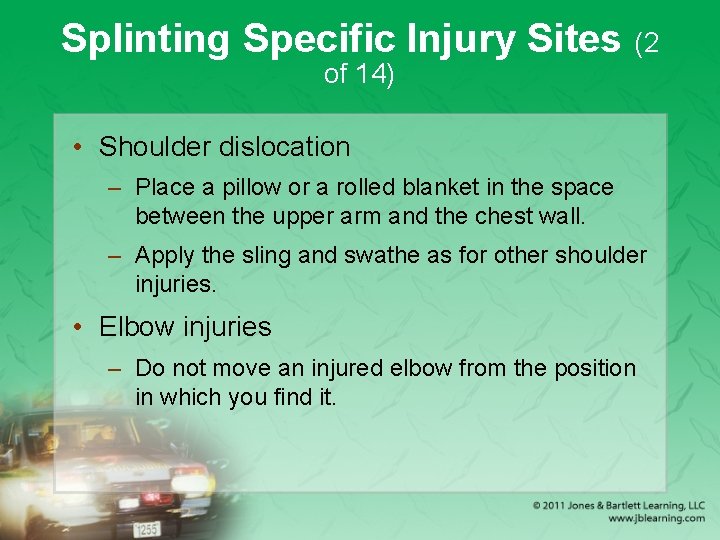 Splinting Specific Injury Sites (2 of 14)

• Shoulder dislocation

– Place a pillow or a rolled blanket in the space between the upper arm and the chest wall.

– Apply the sling and swathe as for other shoulder injuries.

• Elbow injuries

– Do not move an injured elbow from the position in which you find it.

1255

© 2011 Jones & Bartlett Learning, LLC
www.jblearning.com